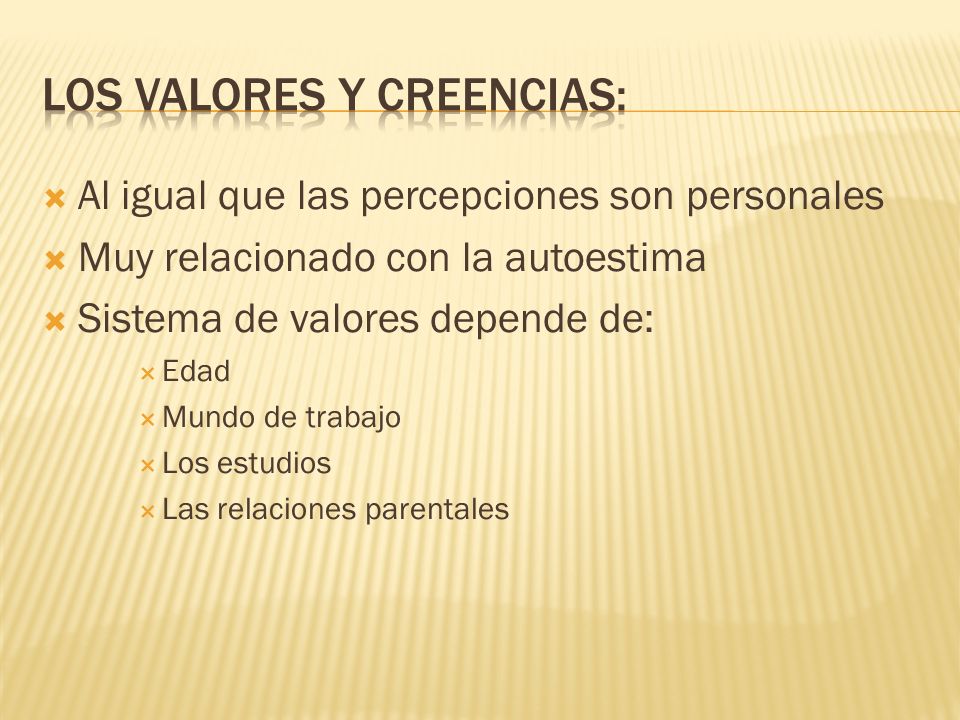 LOS VALORES Y CREENCIAS:

Al igual que las percepciones son personales
Muy relacionado con la autoestima
Sistema de valores depende de:
Edad
Mundo de trabajo
Los estudios
Las relaciones parentales